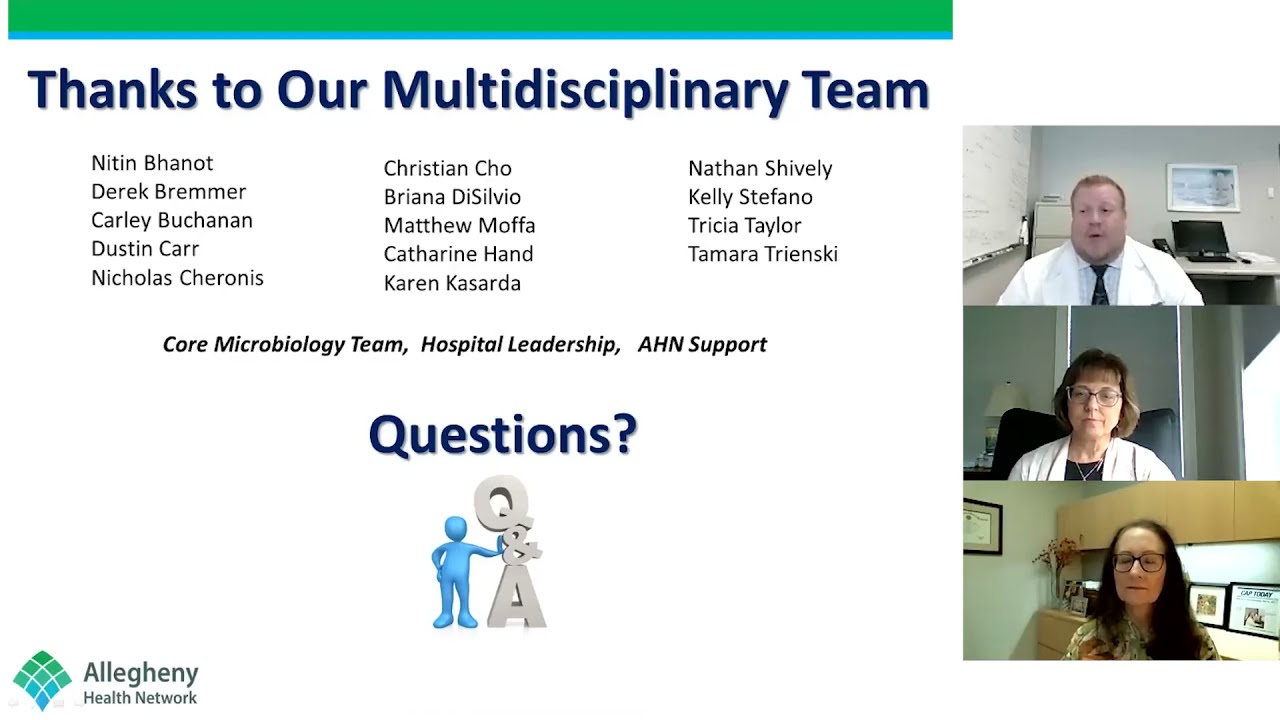 Thanks to Our Multidisciplinary Team

Nitin Bhanot
Derek Bremmer
Carley Buchanan
Dustin Carr
Nicholas Cheronis

Christian Cho
Briana DiSilvio
Matthew Moffa
Catharine Hand
Karen Kasarda

Nathan Shively
Kelly Stefano
Tricia Taylor
Tamara Trienski

Core Microbiology Team, Hospital Leadership, AHN Support

Questions?

Q
&
A

Allegheny Health Network

CAP TODAY